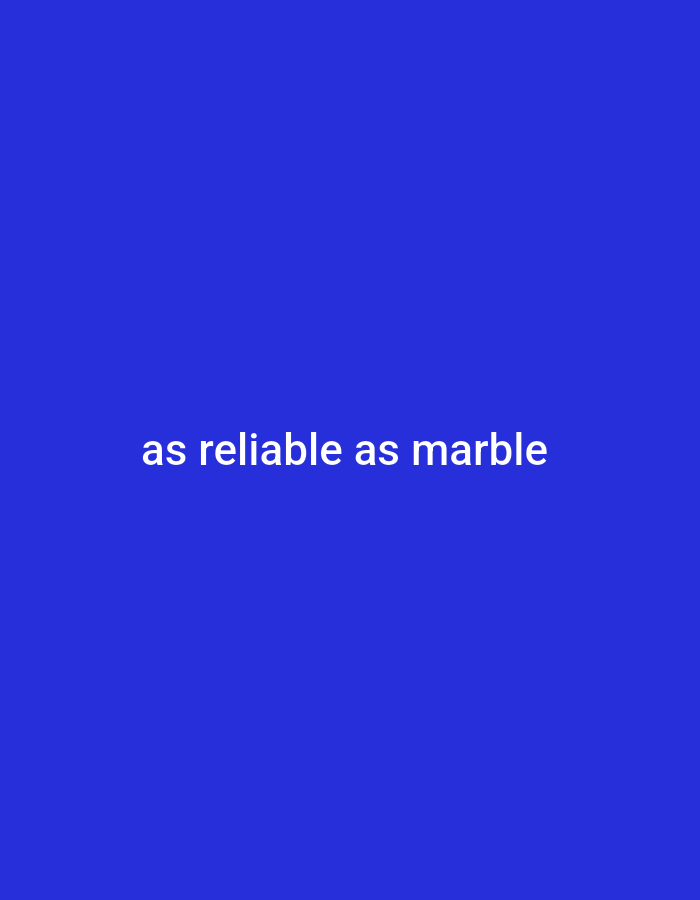 as reliable as marble